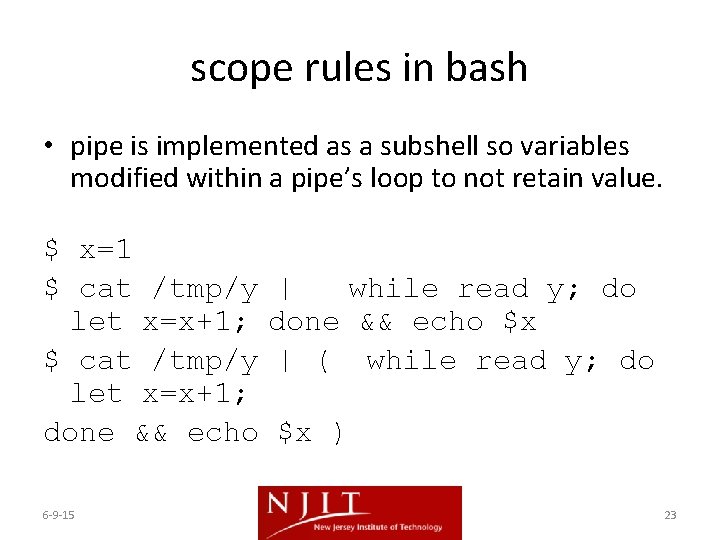 scope rules in bash

• pipe is implemented as a subshell so variables modified within a pipe's loop to not retain value.

$ x=1
$ cat /tmp/y |   while read y; do let x=x+1; done && echo $x
$ cat /tmp/y | (  while read y; do let x=x+1;
done && echo $x )

6-9-15

NJIT
New Jersey Institute of Technology

23